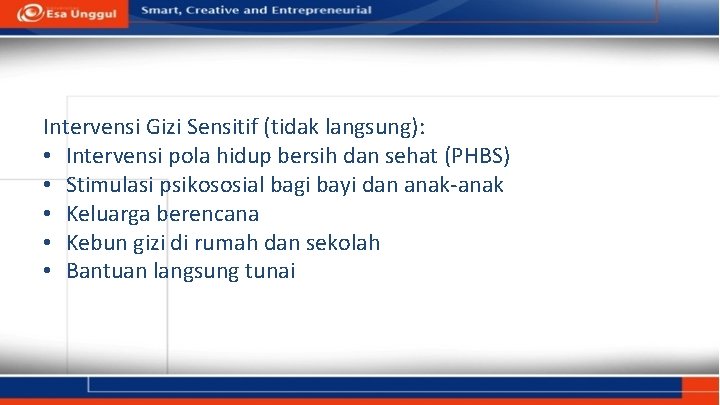 Esa Unggul

Smart, Creative and Entrepreneurial

Intervensi Gizi Sensitif (tidak langsung):
• Intervensi pola hidup bersih dan sehat (PHBS)
• Stimulasi psikososial bagi bayi dan anak-anak
• Keluarga berencana
• Kebun gizi di rumah dan sekolah
• Bantuan langsung tunai